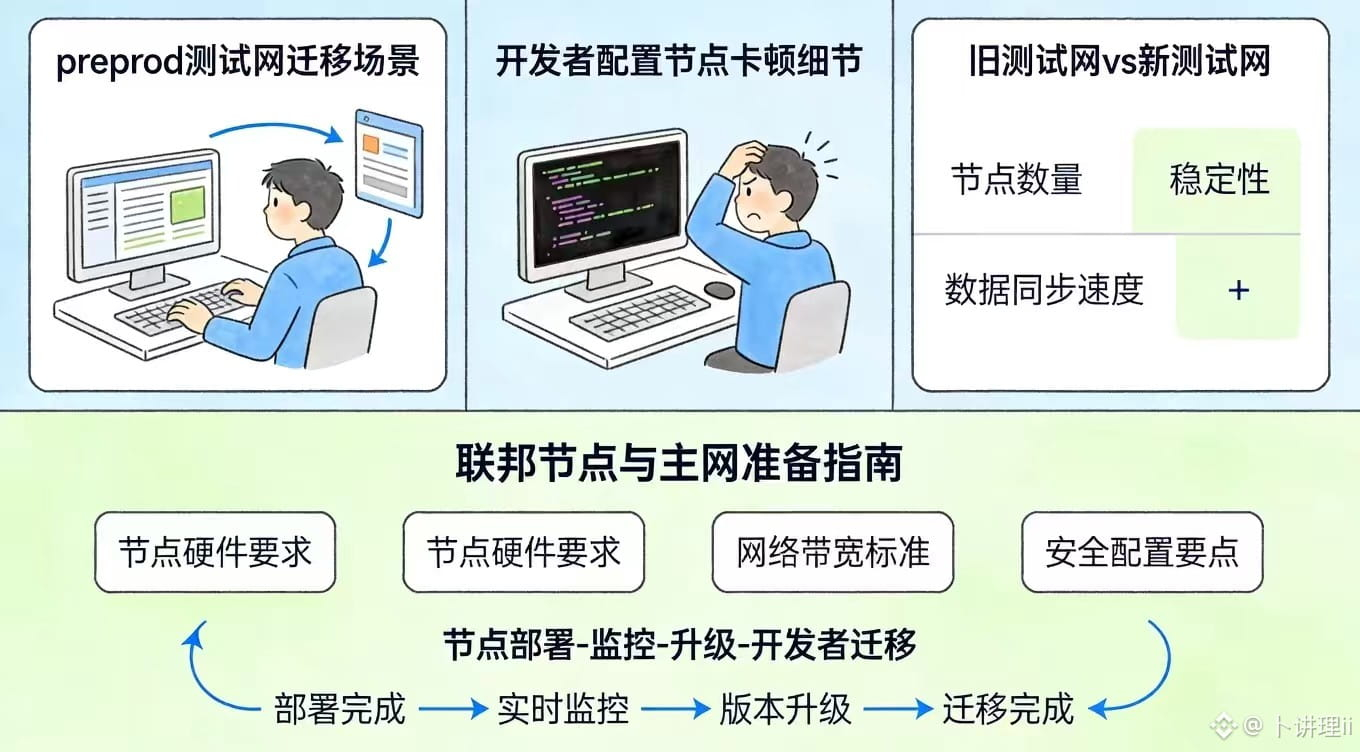 preprod测试网迁移场景

开发者配置节点卡顿细节

旧测试网vs新测试网

节点数量 稳定性

数据同步速度 +

联邦节点与主网准备指南

节点硬件要求

节点硬件要求

网络带宽标准

安全配置要点

节点部署-监控-升级-开发者迁移

部署完成 → 实时监控 → 版本升级 → 迁移完成

@ 卜讲理ii